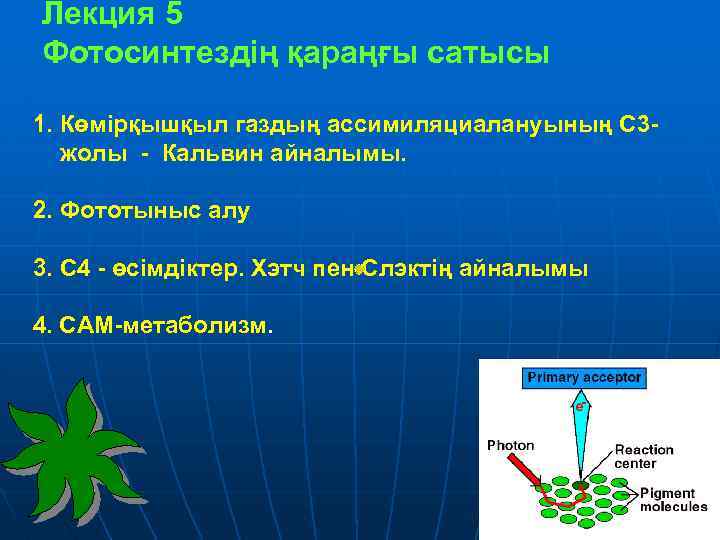 Лекция 5
Фотосинтездің қараңғы сатысы

1. Көмірқышқыл газдың ассимиляциалануының С3-жолы - Кальвин айналымы.

2. Фототыныс алу

3. С4 - өсімдіктер. Хэтч пен Слэктің айналымы

4. САМ-метаболизм.

Primary acceptor
$e^-$
Photon
Reaction center
Pigment molecules